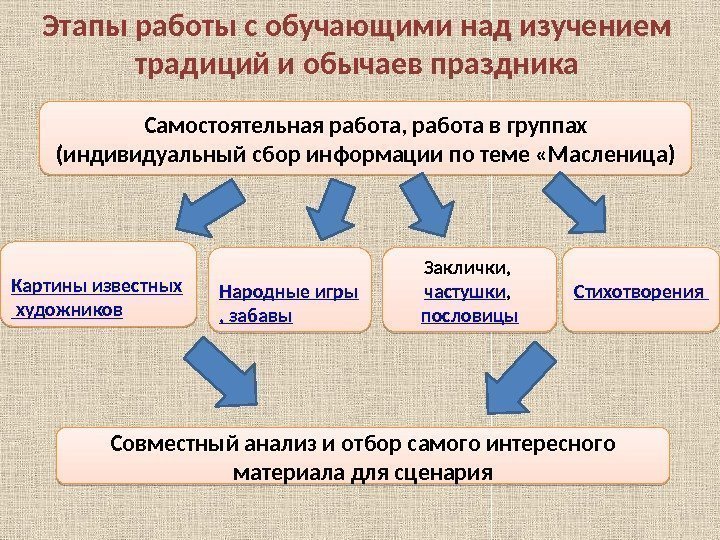 Этапы работы с обучающими над изучением традиций и обычаев праздника

Самостоятельная работа, работа в группах (индивидуальный сбор информации по теме «Масленица)

Картины известных художников

Народные игры , забавы

Заклички, частушки, пословицы

Стихотворения

Совместный анализ и отбор самого интересного материала для сценария